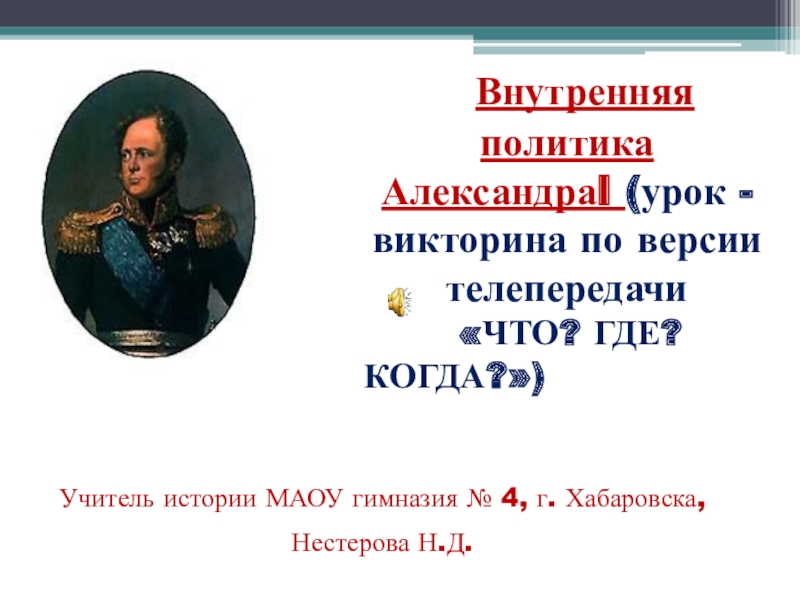 Внутренняя политика АлександраI (урок - викторина по версии телепередачи «ЧТО? ГДЕ? КОГДА?»)

Учитель истории МАОУ гимназия № 4, г. Хабаровска, Нестерова Н.Д.